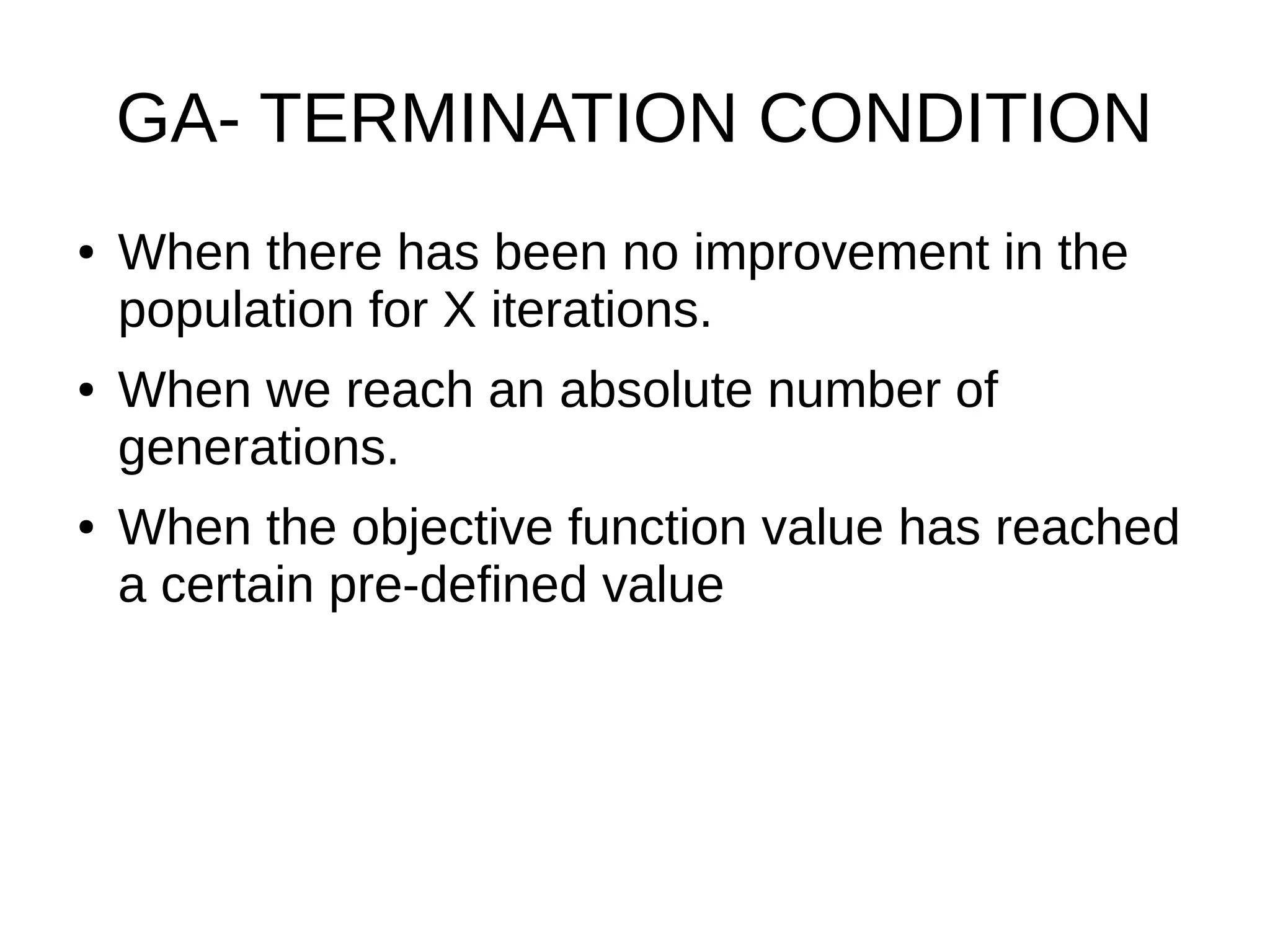 GA- TERMINATION CONDITION

• When there has been no improvement in the population for X iterations.

• When we reach an absolute number of generations.

• When the objective function value has reached a certain pre-defined value